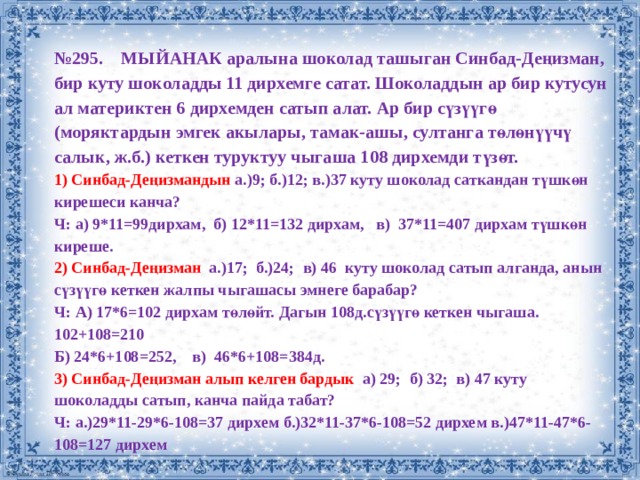 №295. МЫЙАНАК аралына шоколад ташыган Синбад-Деңизман, бир куту шоколадды 11 дирхемге сатат. Шоколаддын ар бир кутусун ал материктен 6 дирхемден сатып алат. Ар бир сүзүүгө (моряктардын эмгек акылары, тамак-ашы, султанга төлөнүүчү салык, ж.б.) кеткен туруктуу чыгаша 108 дирхемди түзөт.

1) Синбад-Деңизмандын а.)9; б.)12; в.)37 куту шоколад саткандан түшкөн кирешеси канча?

Ч: а) 9*11=99дирхам, б) 12*11=132 дирхам, в) 37*11=407 дирхам түшкөн киреше.

2) Синбад-Деңизман а.)17; б.)24; в) 46 куту шоколад сатып алганда, анын сүзүүгө кеткен жалпы чыгашасы эмнеге барабар?

Ч: А) 17*6=102 дирхам төлөйт. Дагын 108д.сүзүүгө кеткен чыгаша. 102+108=210

Б) 24*6+108=252, в) 46*6+108=384д.

3) Синбад-Деңизман алып келген бардык а) 29; б) 32; в) 47 куту шоколадды сатып, канча пайда табат?

Ч: а.)29*11-29*6-108=37 дирхем б.)32*11-37*6-108=52 дирхем в.)47*11-47*6-108=127 дирхем